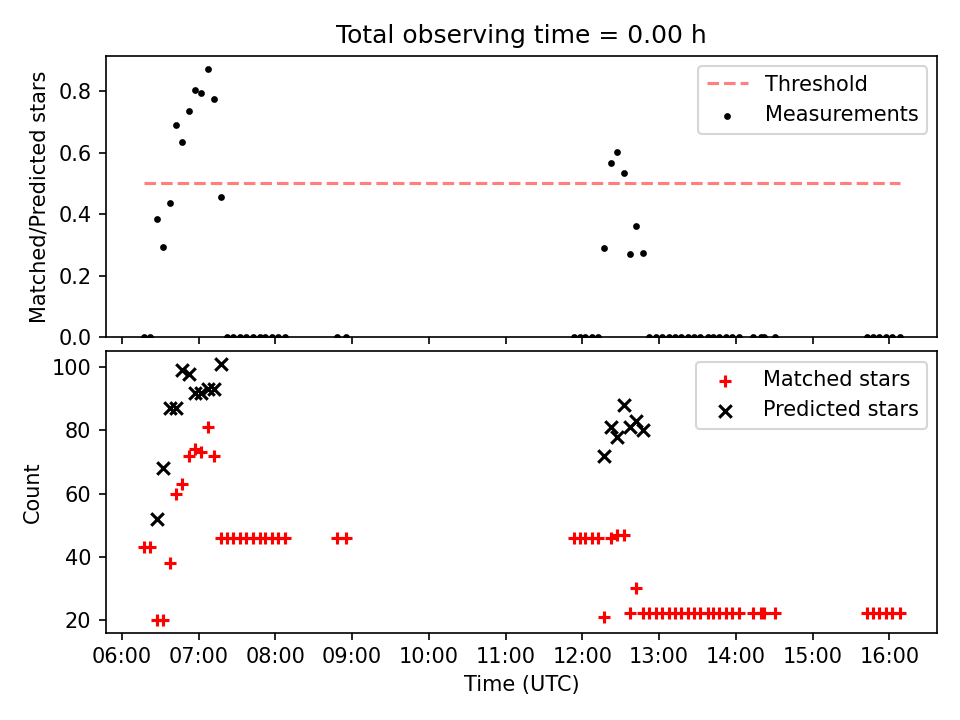 Total observing time = 0.00 h

Matched/Predicted stars

0.8
0.6
0.4
0.2
0.0

Threshold
Measurements

Count

100
80
60
40
20

Matched stars
Predicted stars

06:00 07:00 08:00 09:00 10:00 11:00 12:00 13:00 14:00 15:00 16:00

Time (UTC)